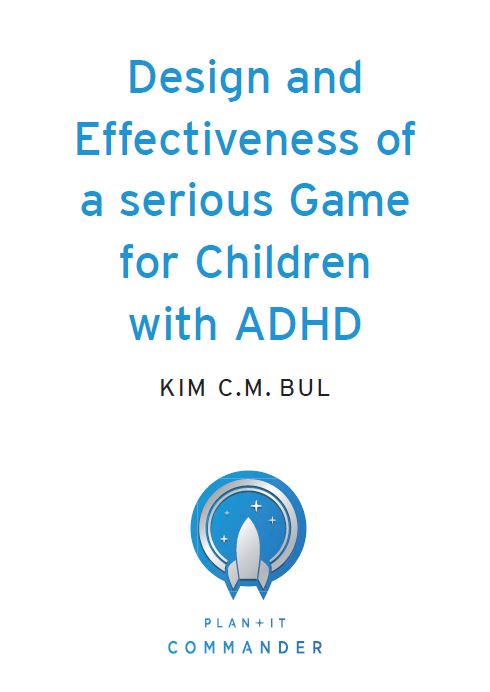 Design and Effectiveness of a serious Game for Children with ADHD

KIM C.M. BUL

PLAN+IT
COMMANDER